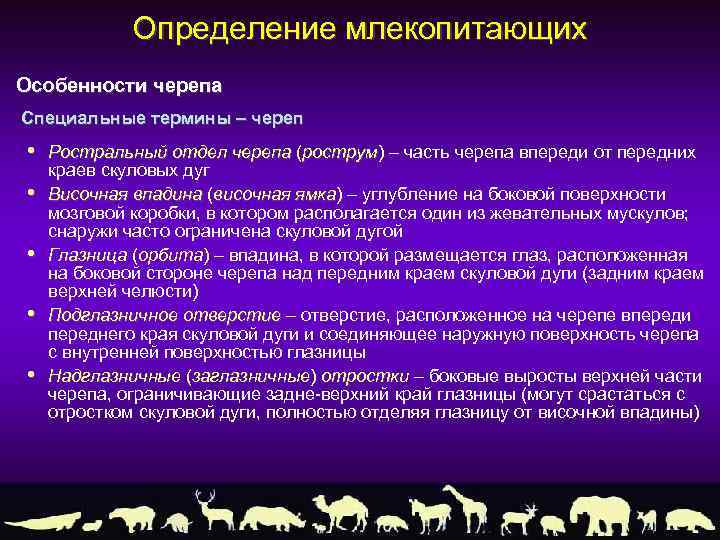 Определение млекопитающих

Особенности черепа

Специальные термины – череп

• Ростральный отдел черепа (рострум) – часть черепа впереди от передних краев скуловых дуг
• Височная впадина (височная ямка) – углубление на боковой поверхности мозговой коробки, в котором располагается один из жевательных мускулов; снаружи часто ограничена скуловой дугой
• Глазница (орбита) – впадина, в которой размещается глаз, расположенная на боковой стороне черепа над передним краем скуловой дуги (задним краем верхней челюсти)
• Подглазничное отверстие – отверстие, расположенное на черепе впереди переднего края скуловой дуги и соединяющее наружную поверхность черепа с внутренней поверхностью глазницы
• Надглазничные (заглазничные) отростки – боковые выросты верхней части черепа, ограничивающие задне-верхний край глазницы (могут срастаться с отростком скуловой дуги, полностью отделяя глазницу от височной впадины)